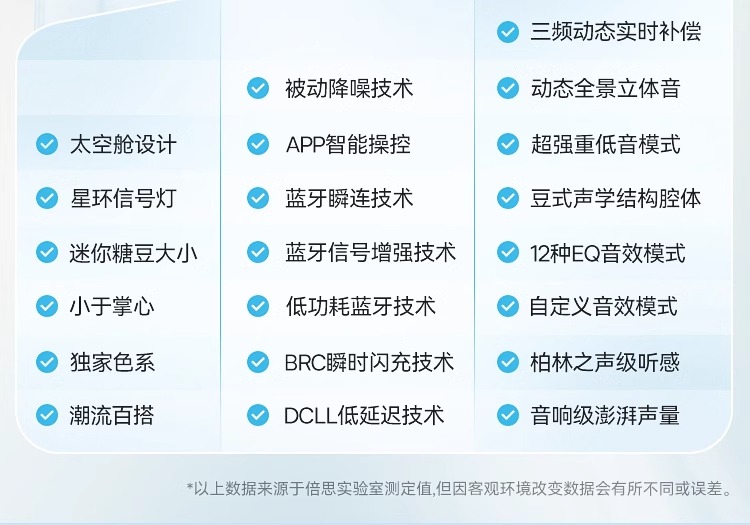 太空舱设计
星环信号灯
迷你糖豆大小
小于掌心
独家色系
潮流百搭

被动降噪技术
APP智能操控
蓝牙瞬连技术
蓝牙信号增强技术
低功耗蓝牙技术
BRC瞬时闪充技术
DCLL低延迟技术

三频动态实时补偿
动态全景立体音
超强重低音模式
豆式声学结构腔体
12种EQ音效模式
自定义音效模式
柏林之声级听感
音响级澎湃声量

*以上数据来源于倍思实验室测定值,但因客观环境改变数据会有所不同或误差。